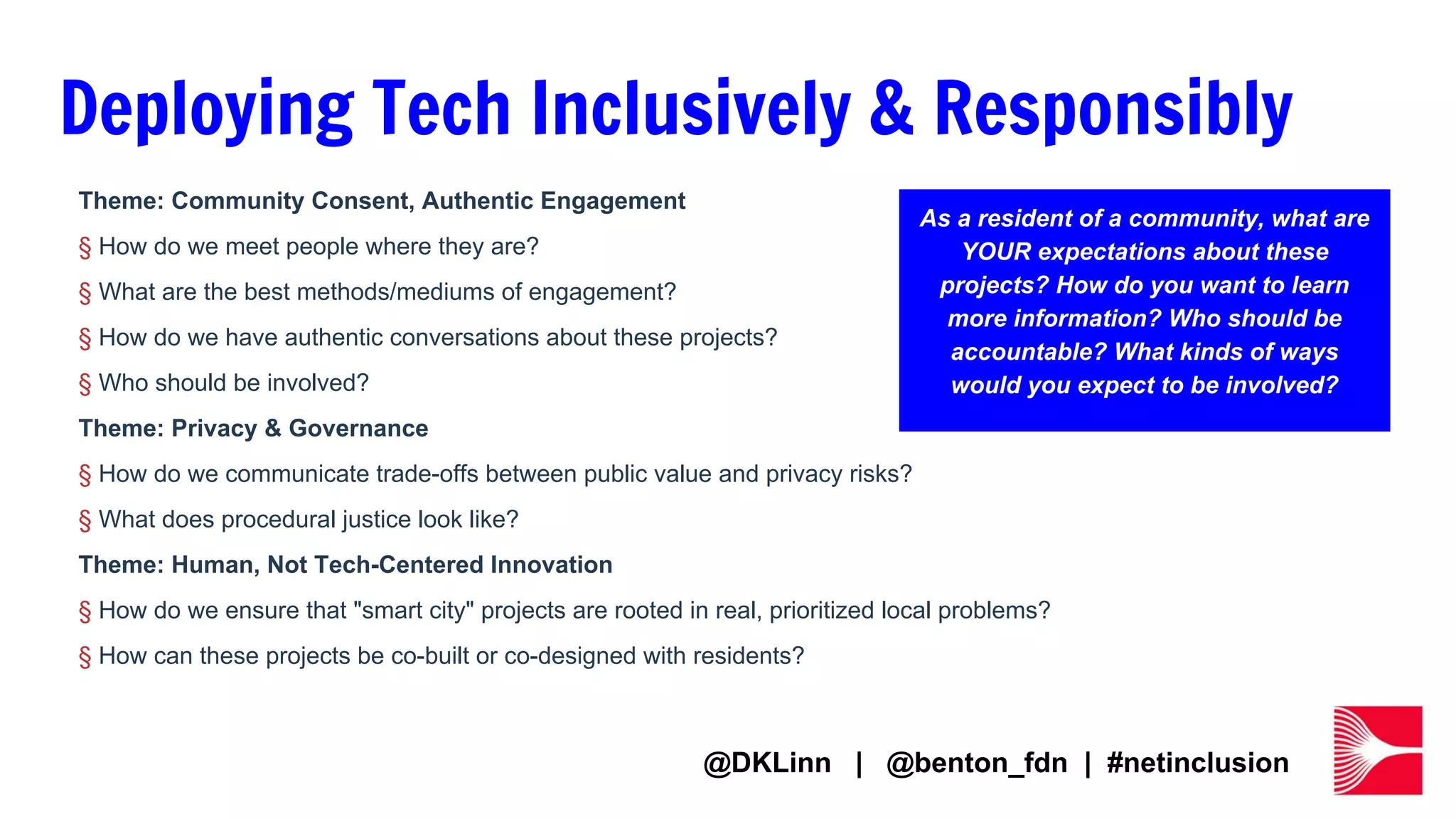 Deploying Tech Inclusively & Responsibly

Theme: Community Consent, Authentic Engagement

§ How do we meet people where they are?

§ What are the best methods/mediums of engagement?

§ How do we have authentic conversations about these projects?

§ Who should be involved?

Theme: Privacy & Governance

§ How do we communicate trade-offs between public value and privacy risks?

§ What does procedural justice look like?

Theme: Human, Not Tech-Centered Innovation

§ How do we ensure that "smart city" projects are rooted in real, prioritized local problems?

§ How can these projects be co-built or co-designed with residents?

As a resident of a community, what are YOUR expectations about these projects? How do you want to learn more information? Who should be accountable? What kinds of ways would you expect to be involved?

@DKLinn | @benton_fdn | #netinclusion